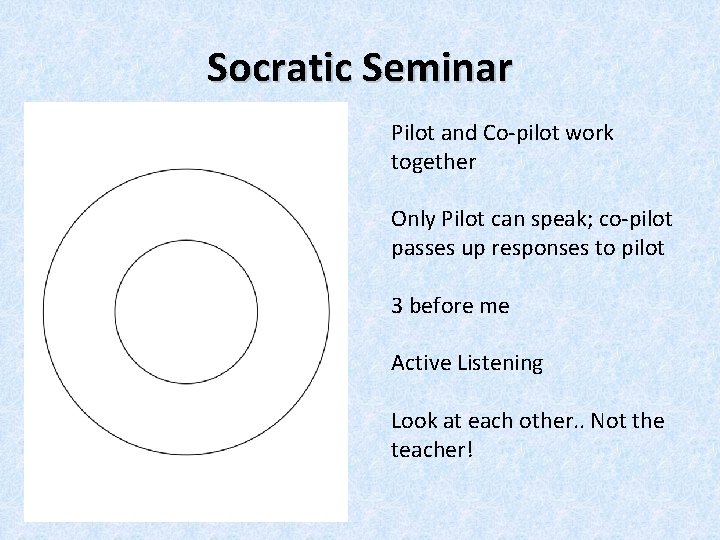 Socratic Seminar

Pilot and Co-pilot work together

Only Pilot can speak; co-pilot passes up responses to pilot

3 before me

Active Listening

Look at each other.. Not the teacher!